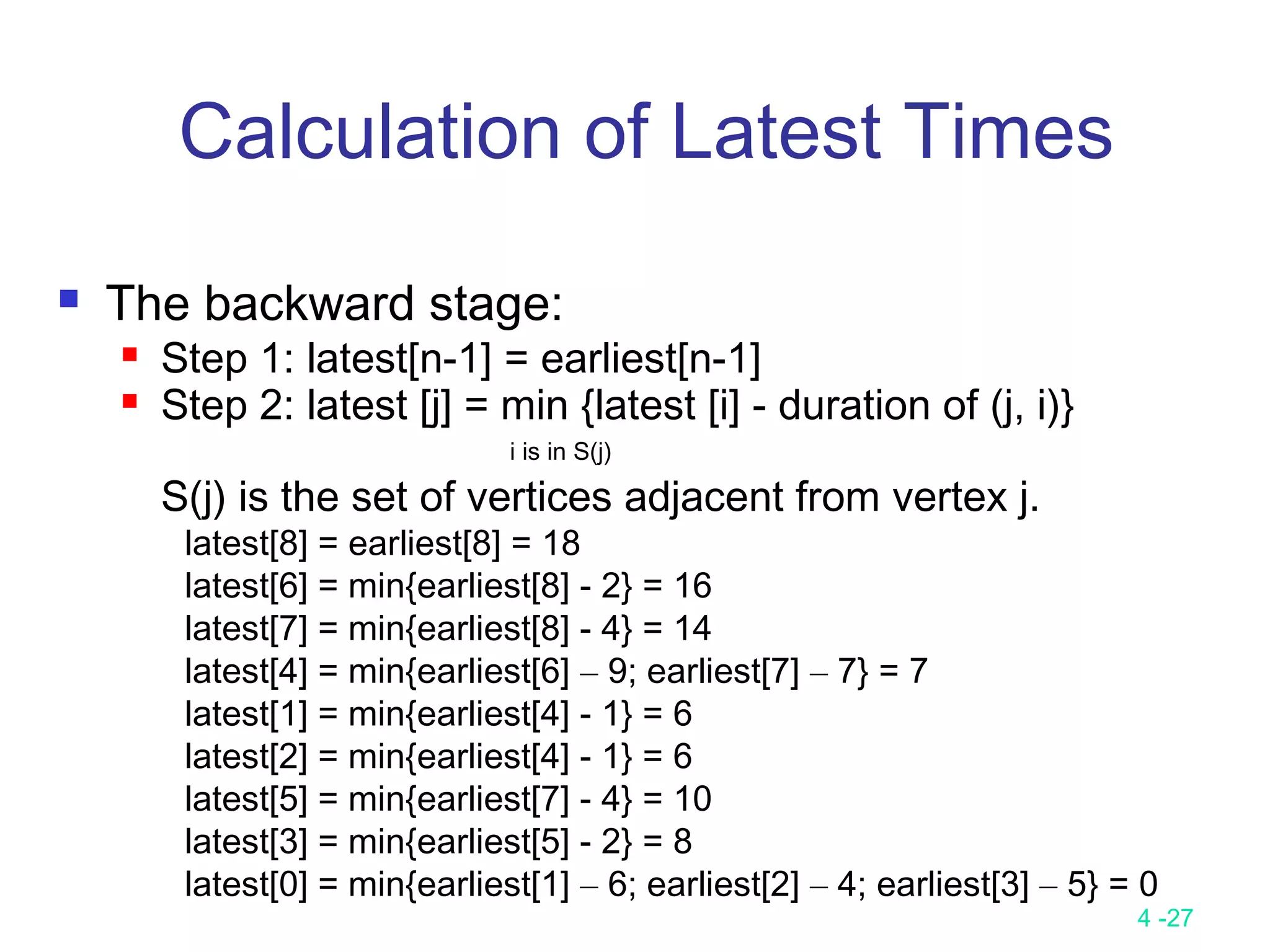 Calculation of Latest Times

The backward stage:

Step 1: latest[n-1] = earliest[n-1]

Step 2: latest [j] = min {latest [i] - duration of (j, i)}

i is in S(j)

S(j) is the set of vertices adjacent from vertex j.

latest[8] = earliest[8] = 18
latest[6] = min{earliest[8] - 2} = 16
latest[7] = min{earliest[8] - 4} = 14
latest[4] = min{earliest[6] – 9; earliest[7] – 7} = 7
latest[1] = min{earliest[4] - 1} = 6
latest[2] = min{earliest[4] - 1} = 6
latest[5] = min{earliest[7] - 4} = 10
latest[3] = min{earliest[5] - 2} = 8
latest[0] = min{earliest[1] – 6; earliest[2] – 4; earliest[3] – 5} = 0

4 -27